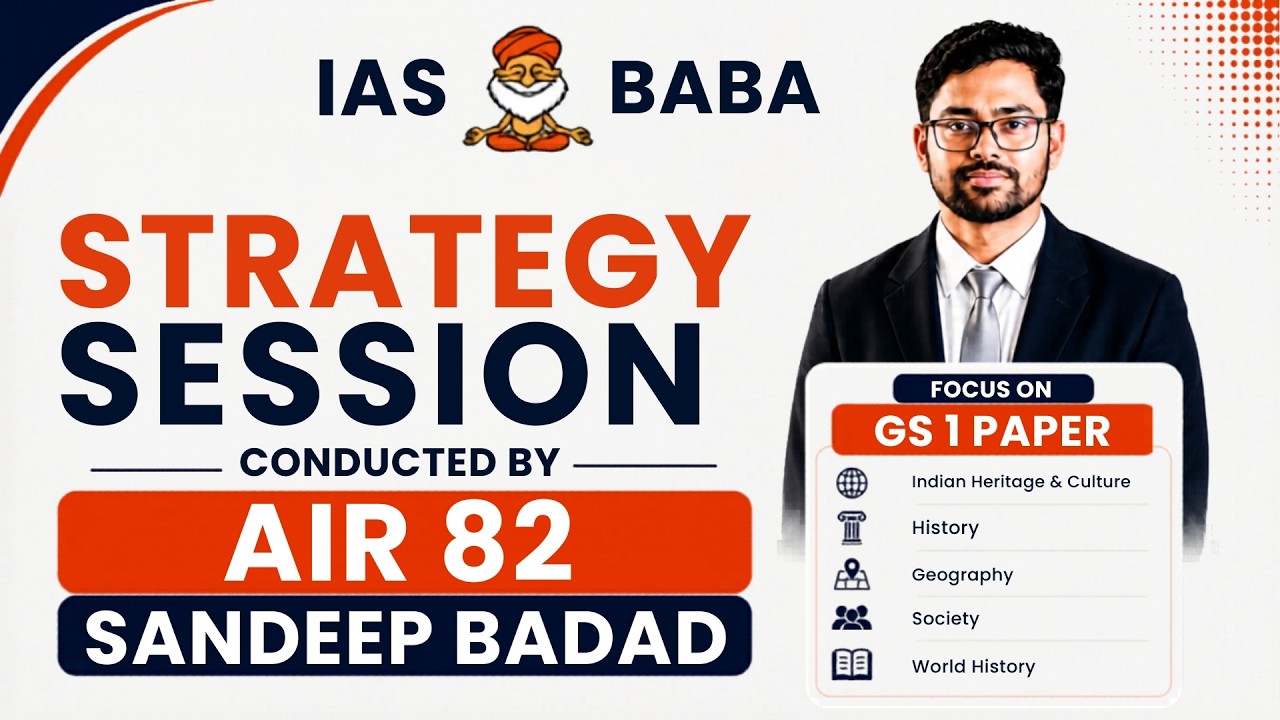 IAS BABA

STRATEGY SESSION

CONDUCTED BY

AIR 82

SANDEEP BADAD

FOCUS ON

GS 1 PAPER

Indian Heritage & Culture

History

Geography

Society

World History